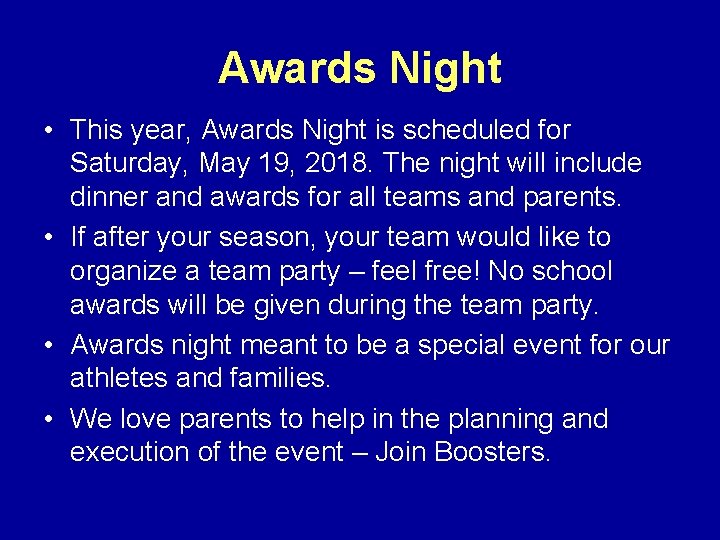 Awards Night

• This year, Awards Night is scheduled for Saturday, May 19, 2018. The night will include dinner and awards for all teams and parents.

• If after your season, your team would like to organize a team party – feel free! No school awards will be given during the team party.

• Awards night meant to be a special event for our athletes and families.

• We love parents to help in the planning and execution of the event – Join Boosters.